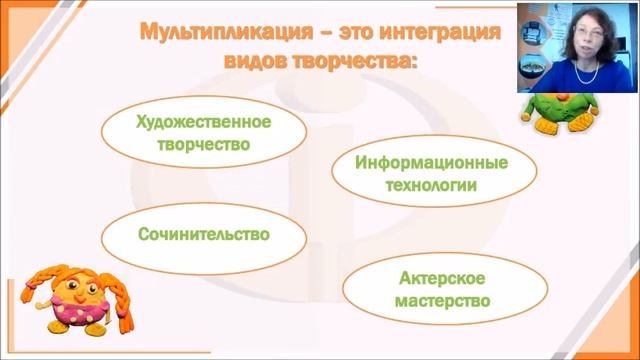 Мультипликация – это интеграция видов творчества:

Художественное творчество

Информационные технологии

Сочинительство

Актерское мастерство